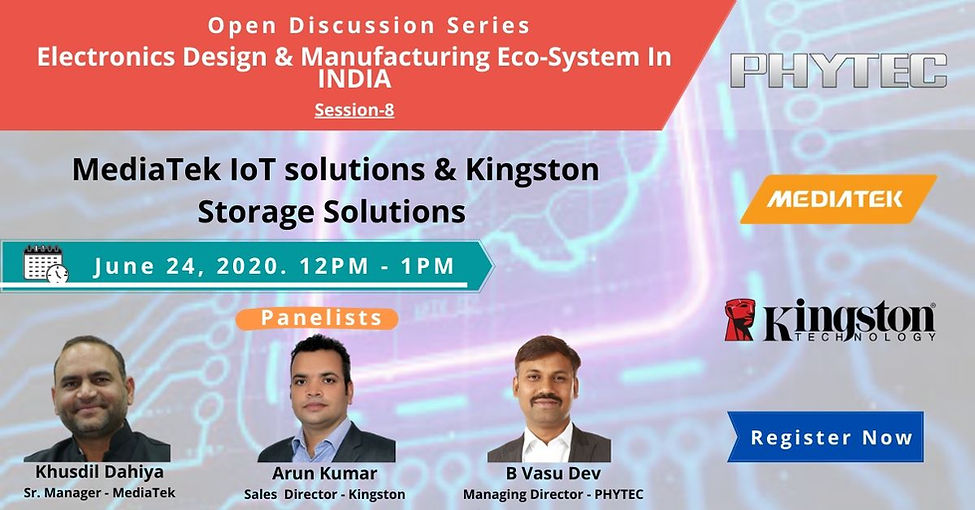 Open Discussion Series
Electronics Design & Manufacturing Eco-System In INDIA
Session-8

PHYTEC

MediaTek IoT solutions & Kingston Storage Solutions

MEDIATEK

June 24, 2020. 12PM - 1PM

Panelists

Kingston TECHNOLOGY

Register Now

Khusdil Dahiya
Sr. Manager - MediaTek

Arun Kumar
Sales Director - Kingston

B Vasu Dev
Managing Director - PHYTEC